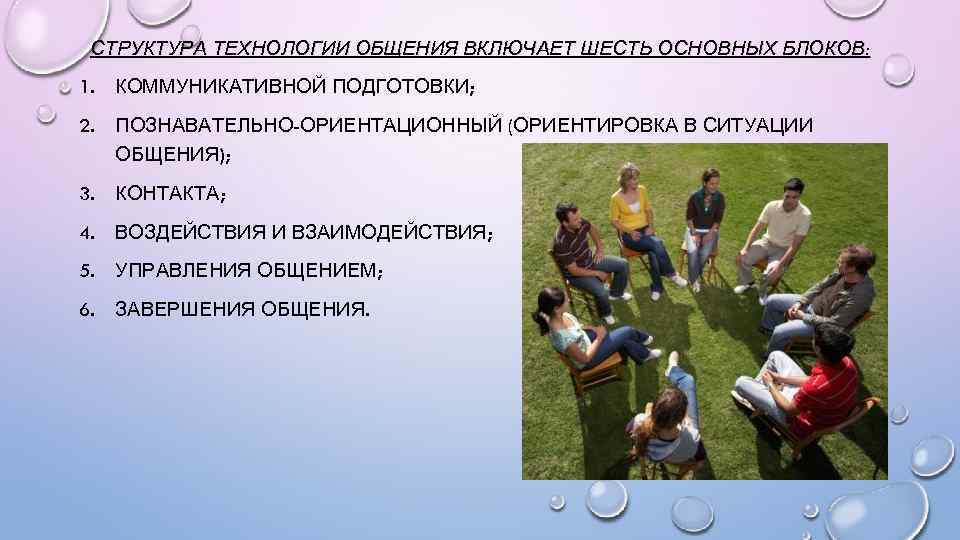 СТРУКТУРА ТЕХНОЛОГИИ ОБЩЕНИЯ ВКЛЮЧАЕТ ШЕСТЬ ОСНОВНЫХ БЛОКОВ:

1. КОММУНИКАТИВНОЙ ПОДГОТОВКИ;
2. ПОЗНАВАТЕЛЬНО-ОРИЕНТАЦИОННЫЙ (ОРИЕНТИРОВКА В СИТУАЦИИ ОБЩЕНИЯ);
3. КОНТАКТА;
4. ВОЗДЕЙСТВИЯ И ВЗАИМОДЕЙСТВИЯ;
5. УПРАВЛЕНИЯ ОБЩЕНИЕМ;
6. ЗАВЕРШЕНИЯ ОБЩЕНИЯ.